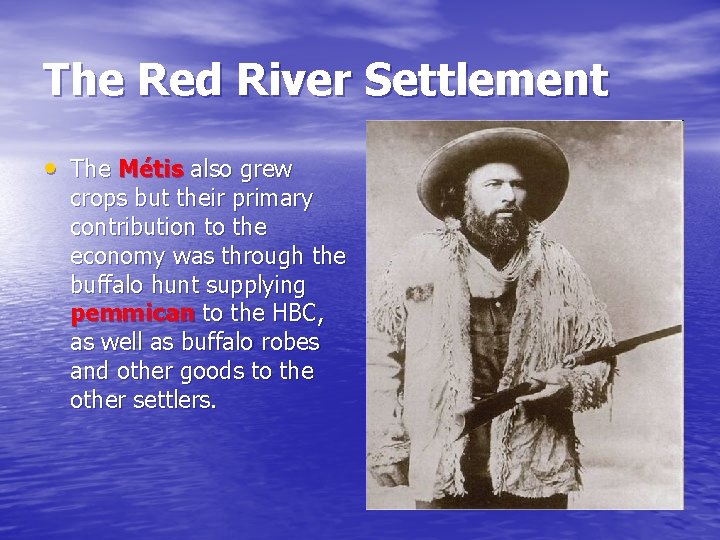 The Red River Settlement

• The Métis also grew crops but their primary contribution to the economy was through the buffalo hunt supplying pemmican to the HBC, as well as buffalo robes and other goods to the other settlers.